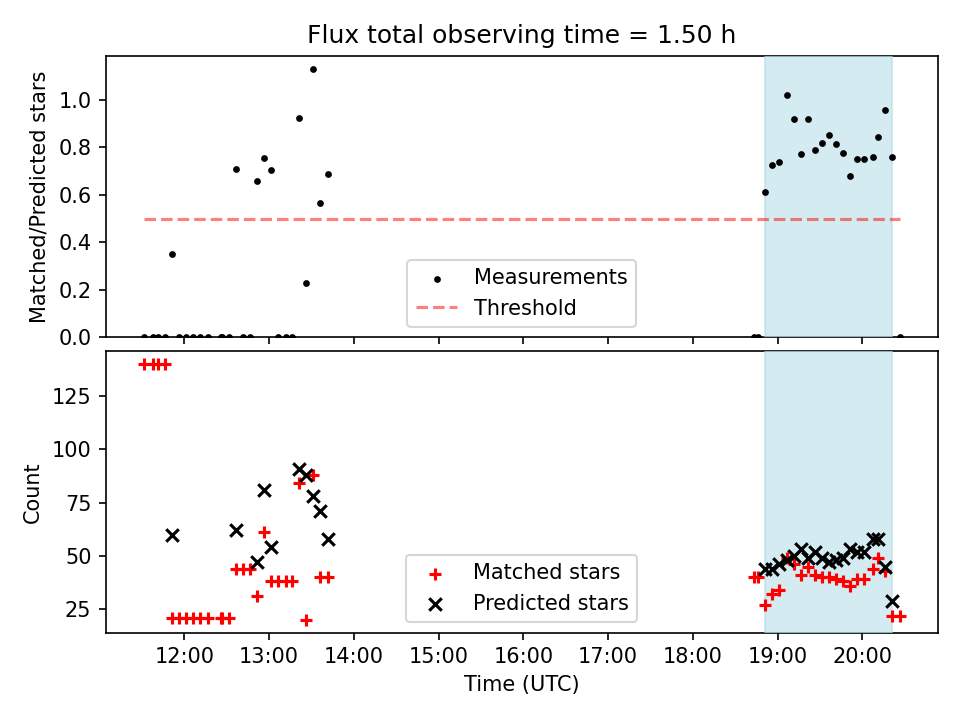 Flux total observing time = 1.50 h

Matched/Predicted stars

1.0
0.8
0.6
0.4
0.2
0.0

Measurements
Threshold

Count

125
100
75
50
25

Matched stars
Predicted stars

12:00
13:00
14:00
15:00
16:00
17:00
18:00
19:00
20:00

Time (UTC)